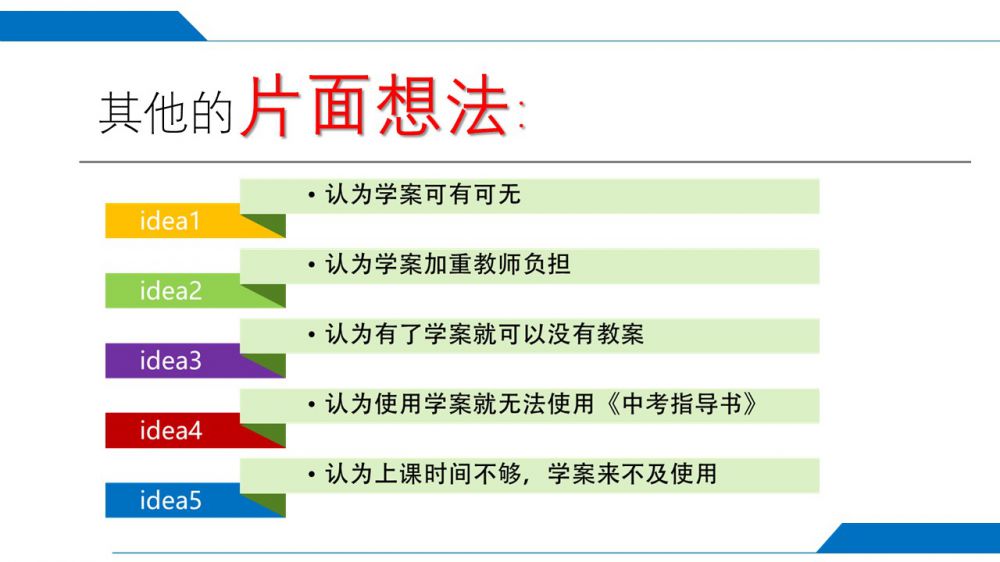 其他的片面想法:

idea1
• 认为学案可有可无

idea2
• 认为学案加重教师负担

idea3
• 认为有了学案就可以没有教案

idea4
• 认为使用学案就无法使用《中考指导书》

idea5
• 认为上课时间不够，学案来不及使用